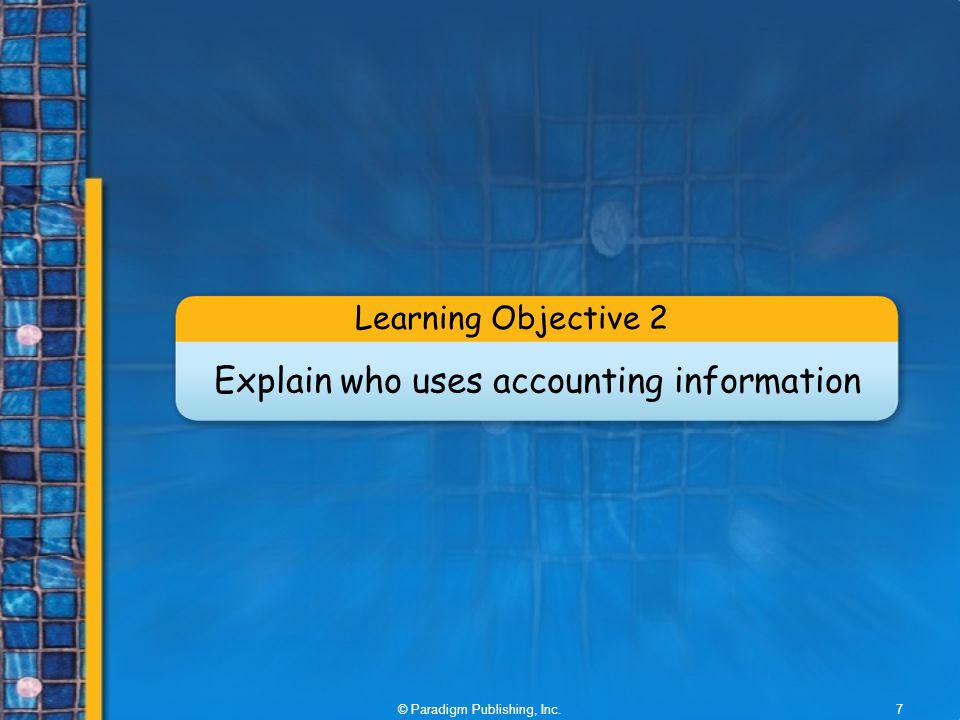 Learning Objective 2

Explain who uses accounting information

© Paradigm Publishing, Inc.

7